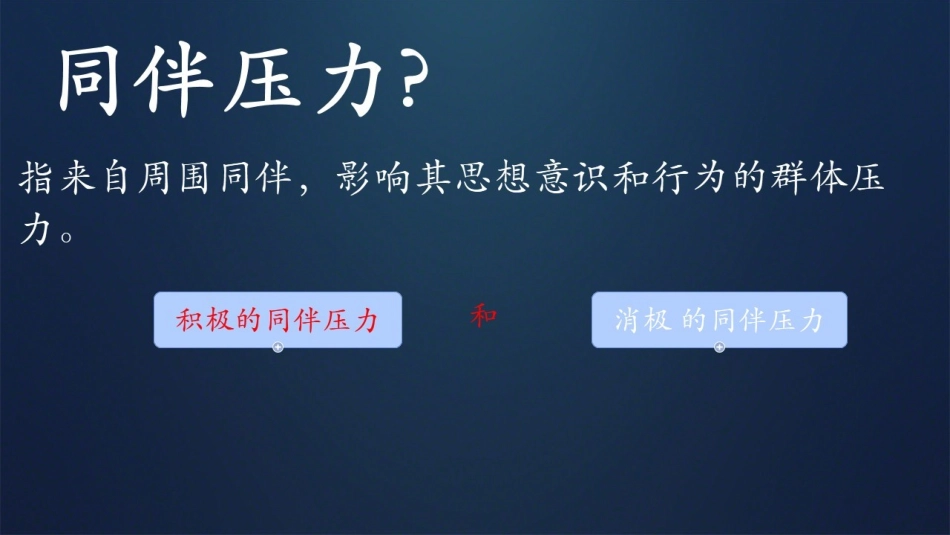 同伴压力?

指来自周围同伴，影响其思想意识和行为的群体压力。

积极的同伴压力

和

消极 的同伴压力